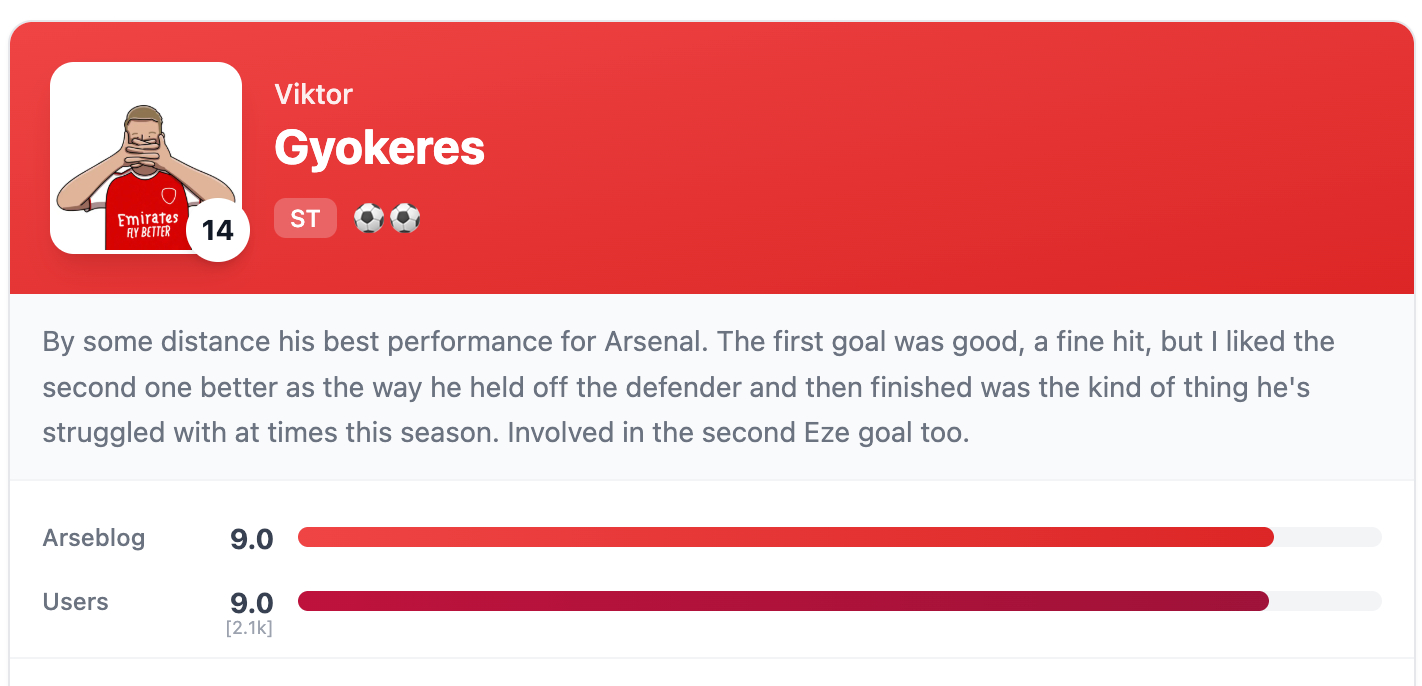 Emirates FLY BETTER

14

Viktor

Gyokeres

ST ⚽⚽

By some distance his best performance for Arsenal. The first goal was good, a fine hit, but I liked the second one better as the way he held off the defender and then finished was the kind of thing he's struggled with at times this season. Involved in the second Eze goal too.

Arseblog 9.0

Users 9.0
[2.1k]